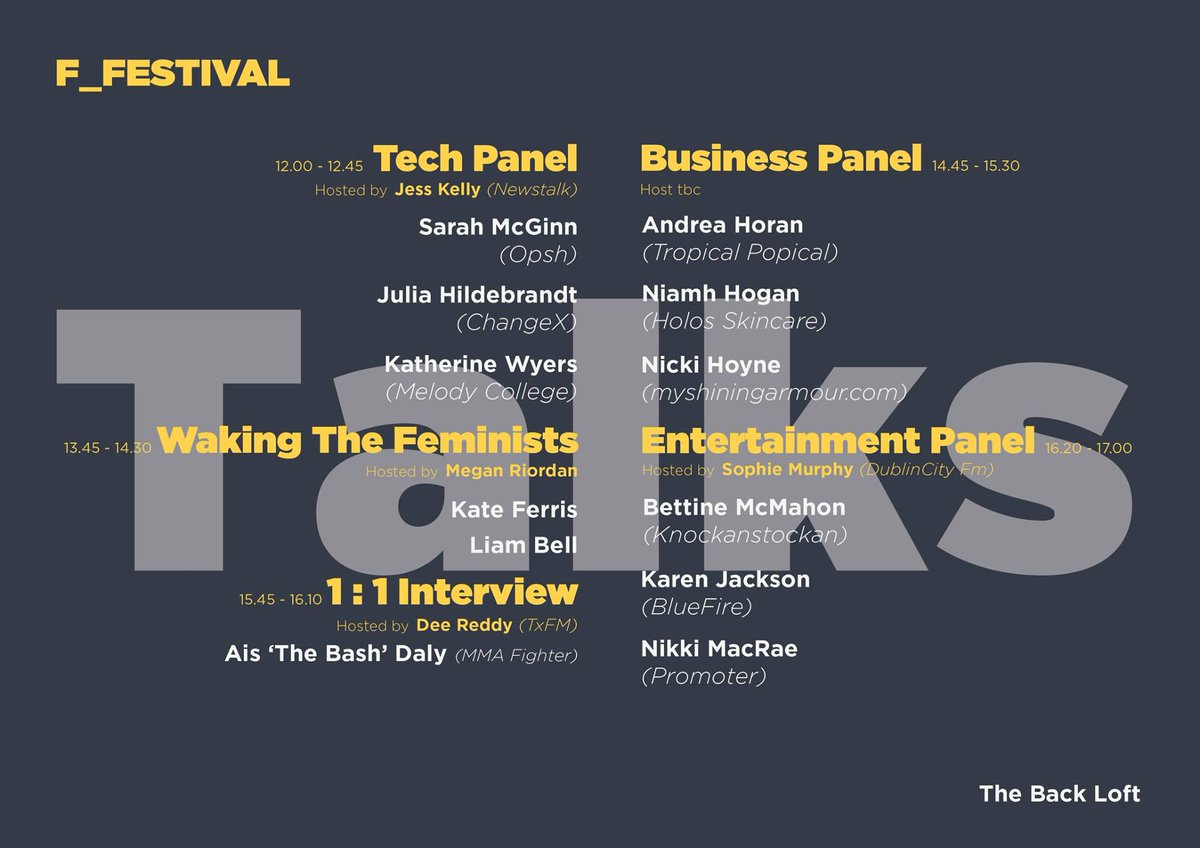 F_FESTIVAL

Talks

12.00 - 12.45 Tech Panel
Hosted by Jess Kelly (Newstalk)

Sarah McGinn
(Opsh)

Julia Hildebrandt
(ChangeX)

Katherine Wyers
(Melody College)

13.45 - 14.30 Waking The Feminists
Hosted by Megan Riordan

Kate Ferris

Liam Bell

15.45 - 16.10 1 : 1 Interview
Hosted by Dee Reddy (TxFM)

Ais 'The Bash' Daly (MMA Fighter)

Business Panel 14.45 - 15.30
Host tbc

Andrea Horan
(Tropical Popical)

Niamh Hogan
(Holos Skincare)

Nicki Hoyne
(myshiningarmour.com)

Entertainment Panel 16.20 - 17.00
Hosted by Sophie Murphy (DublinCity Fm)

Bettine McMahon
(Knockanstockan)

Karen Jackson
(BlueFire)

Nikki MacRae
(Promoter)

The Back Loft